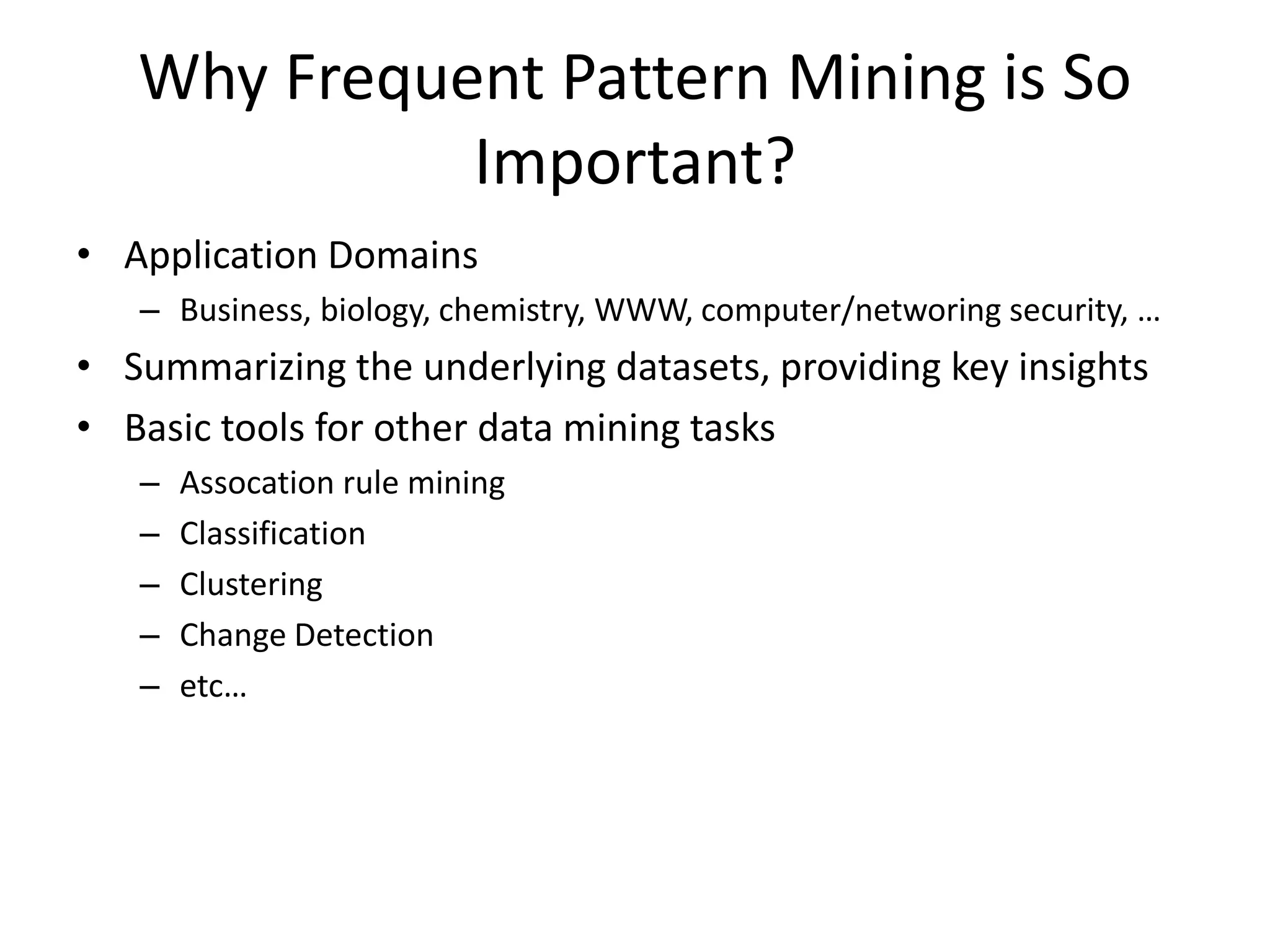 Why Frequent Pattern Mining is So Important?

• Application Domains
  – Business, biology, chemistry, WWW, computer/networing security, …
• Summarizing the underlying datasets, providing key insights
• Basic tools for other data mining tasks
  – Assocation rule mining
  – Classification
  – Clustering
  – Change Detection
  – etc…